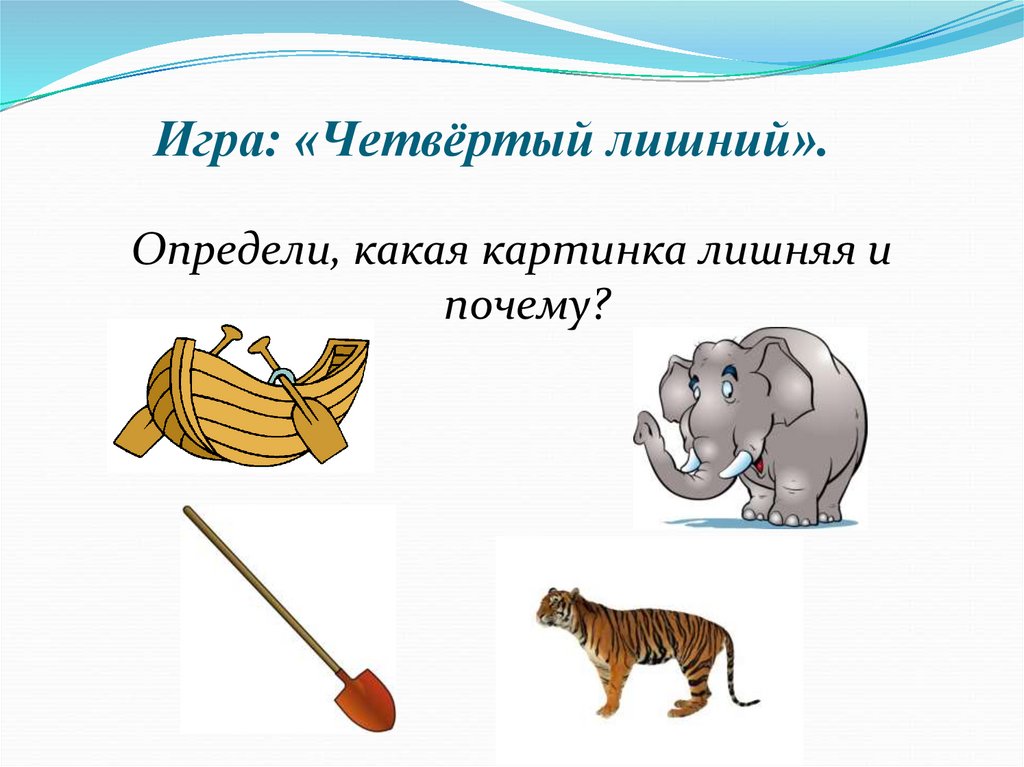 Игра: «Четвёртый лишний».

Определи, какая картинка лишняя и почему?